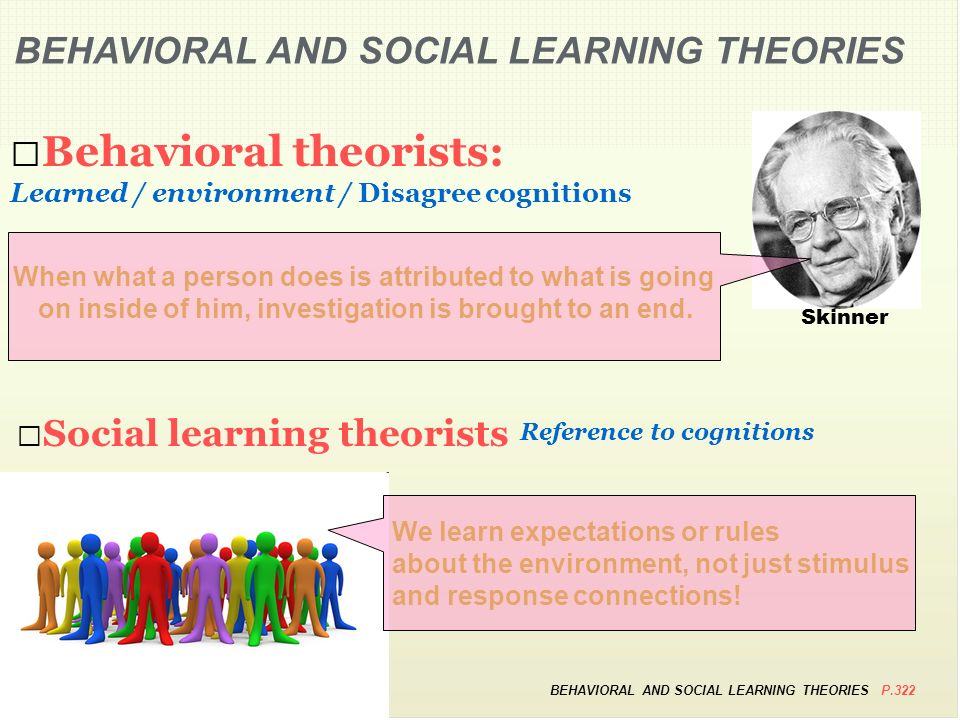 BEHAVIORAL AND SOCIAL LEARNING THEORIES

□Behavioral theorists:
Learned / environment / Disagree cognitions

When what a person does is attributed to what is going on inside of him, investigation is brought to an end.

Skinner

□Social learning theorists Reference to cognitions

We learn expectations or rules about the environment, not just stimulus and response connections!

BEHAVIORAL AND SOCIAL LEARNING THEORIES P.322